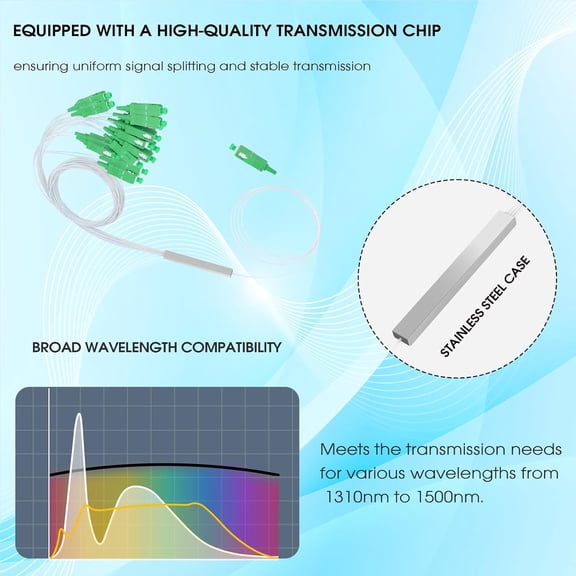 EQUIPPED WITH A HIGH-QUALITY TRANSMISSION CHIP

ensuring uniform signal splitting and stable transmission

STAINLESS STEEL CASE

BROAD WAVELENGTH COMPATIBILITY

Meets the transmission needs for various wavelengths from 1310nm to 1500nm.